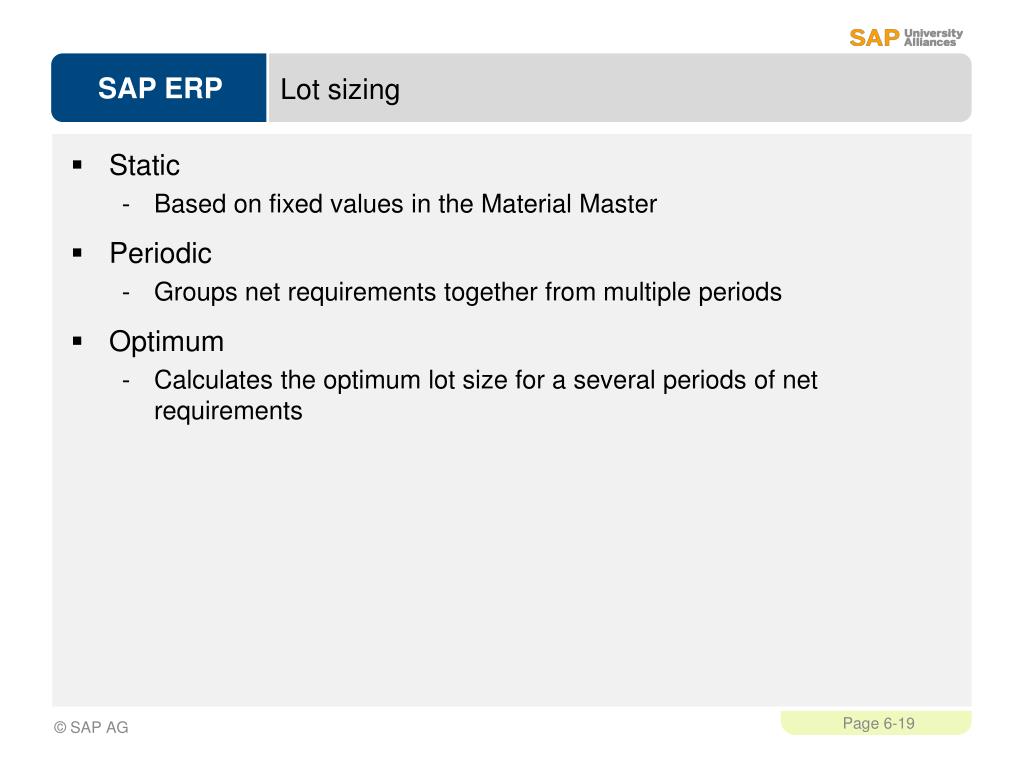 SAP University Alliances

SAP ERP

Lot sizing

▪ Static
- Based on fixed values in the Material Master

▪ Periodic
- Groups net requirements together from multiple periods

▪ Optimum
- Calculates the optimum lot size for a several periods of net requirements

© SAP AG

Page 6-19